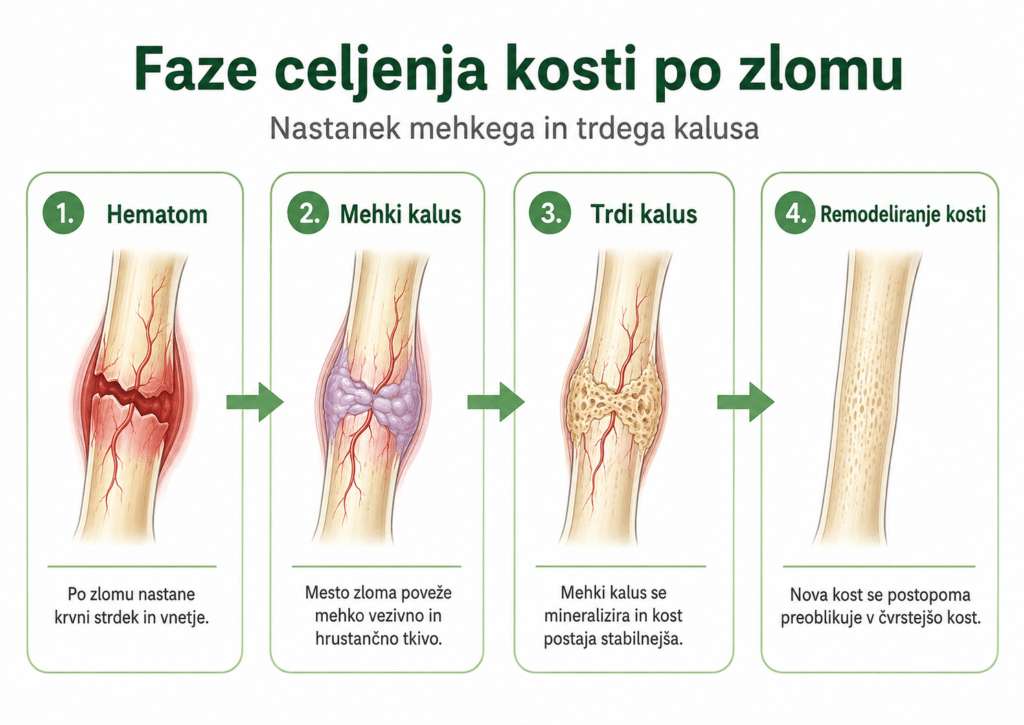 Faze celjenja kosti po zlomu

Nastanek mehkega in trdega kalusa

1. Hematom

Po zlomu nastane krvni strdek in vnetje.

2. Mehki kalus

Mesto zloma poveže mehko vezivno in hrustančno tkivo.

3. Trdi kalus

Mehki kalus se mineralizira in kost postaja stabilnejša.

4. Remodeliranje kosti

Nova kost se postopoma preoblikuje v čvrstejšo kost.